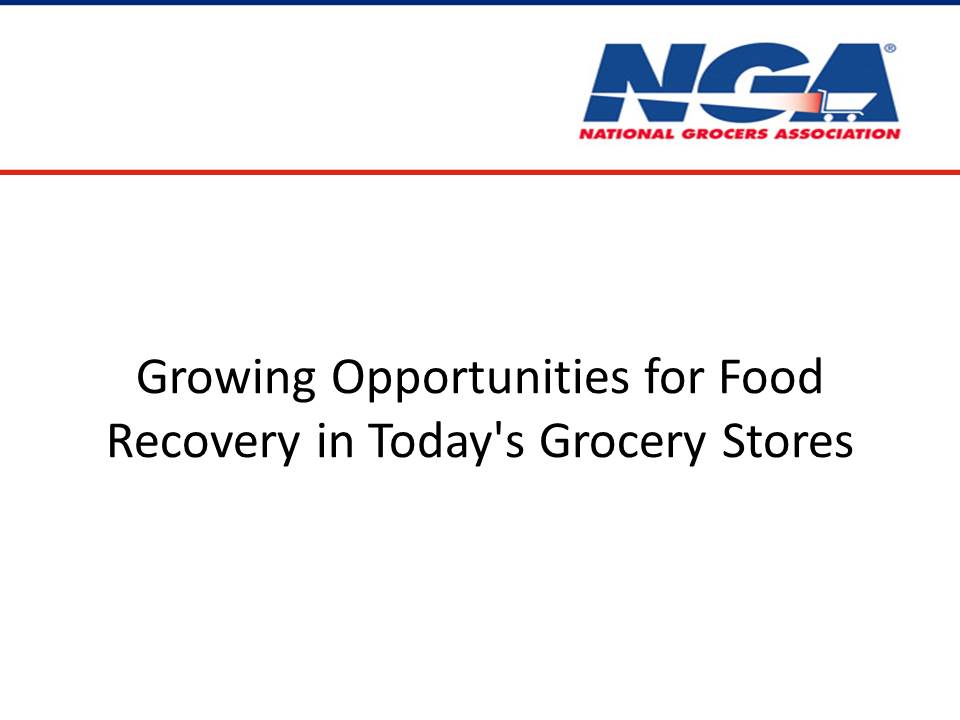 NGA®
NATIONAL GROCERS ASSOCIATION

Growing Opportunities for Food Recovery in Today's Grocery Stores